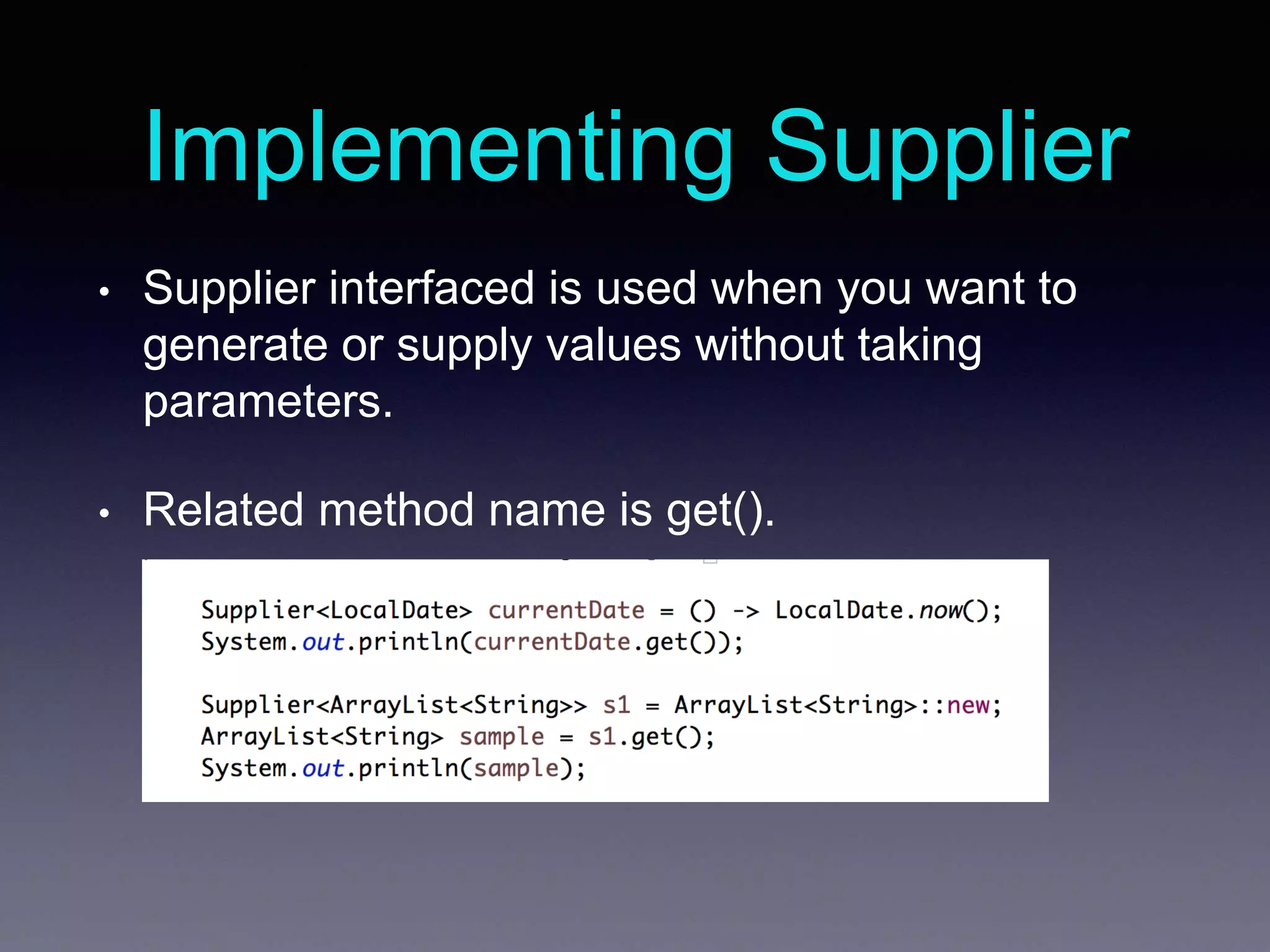 Implementing Supplier

• Supplier interfaced is used when you want to generate or supply values without taking parameters.

• Related method name is get().

Supplier<LocalDate> currentDate = () -> LocalDate.now();
System.out.println(currentDate.get());

Supplier<ArrayList<String>> s1 = ArrayList<String>::new;
ArrayList<String> sample = s1.get();
System.out.println(sample);